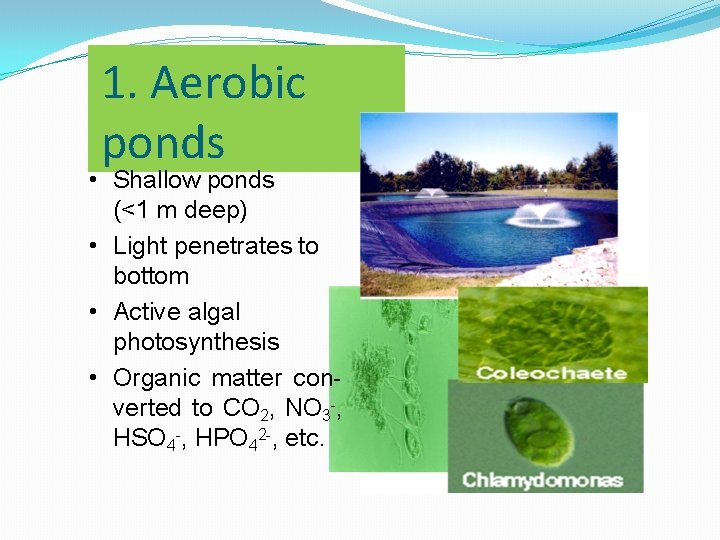 1. Aerobic ponds

• Shallow ponds (<1 m deep)
• Light penetrates to bottom
• Active algal photosynthesis
• Organic matter converted to $CO_2$, $NO_3^-$, $HSO_4^-$, $HPO_4^{2-}$, etc.

Coleochaete

Chlamydomonas